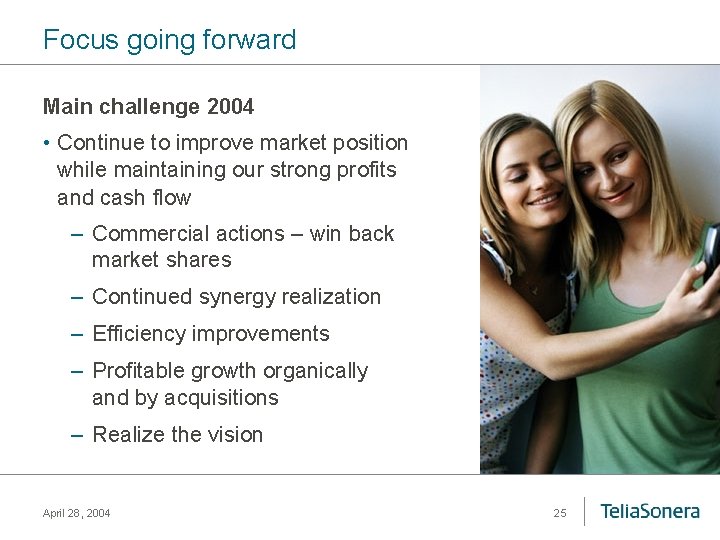 Focus going forward

Main challenge 2004

• Continue to improve market position while maintaining our strong profits and cash flow

– Commercial actions – win back market shares

– Continued synergy realization

– Efficiency improvements

– Profitable growth organically and by acquisitions

– Realize the vision

April 28, 2004

25

TeliaSonera